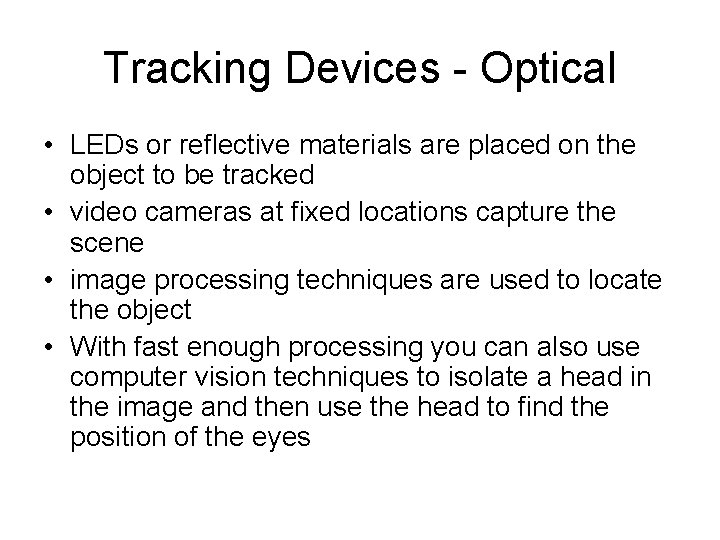 Tracking Devices - Optical

• LEDs or reflective materials are placed on the object to be tracked
• video cameras at fixed locations capture the scene
• image processing techniques are used to locate the object
• With fast enough processing you can also use computer vision techniques to isolate a head in the image and then use the head to find the position of the eyes